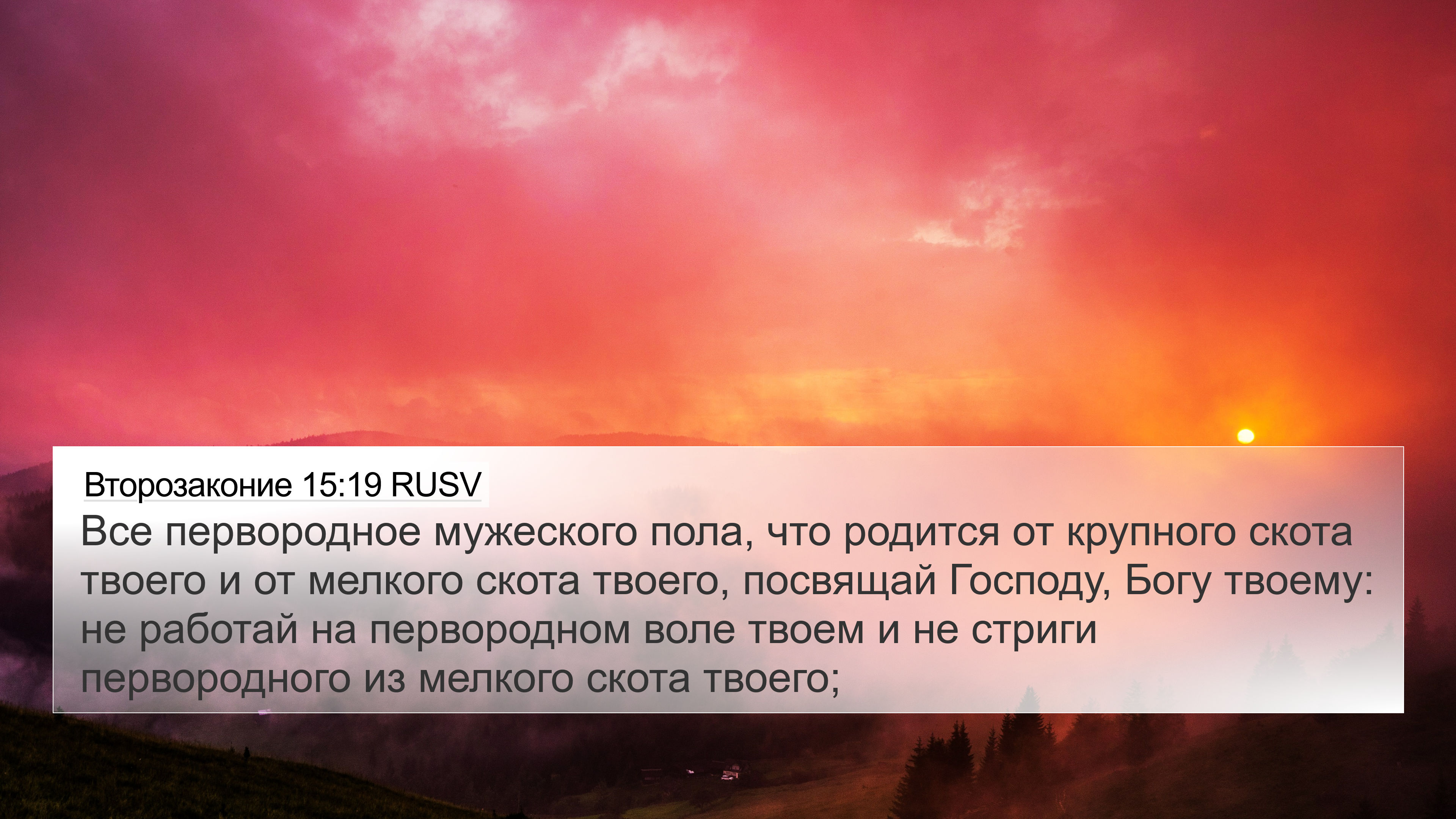 Второзаконие 15:19 RUSV

Все первородное мужеского пола, что родится от крупного скота твоего и от мелкого скота твоего, посвящай Господу, Богу твоему: не работай на первородном воле твоем и не стриги первородного из мелкого скота твоего;